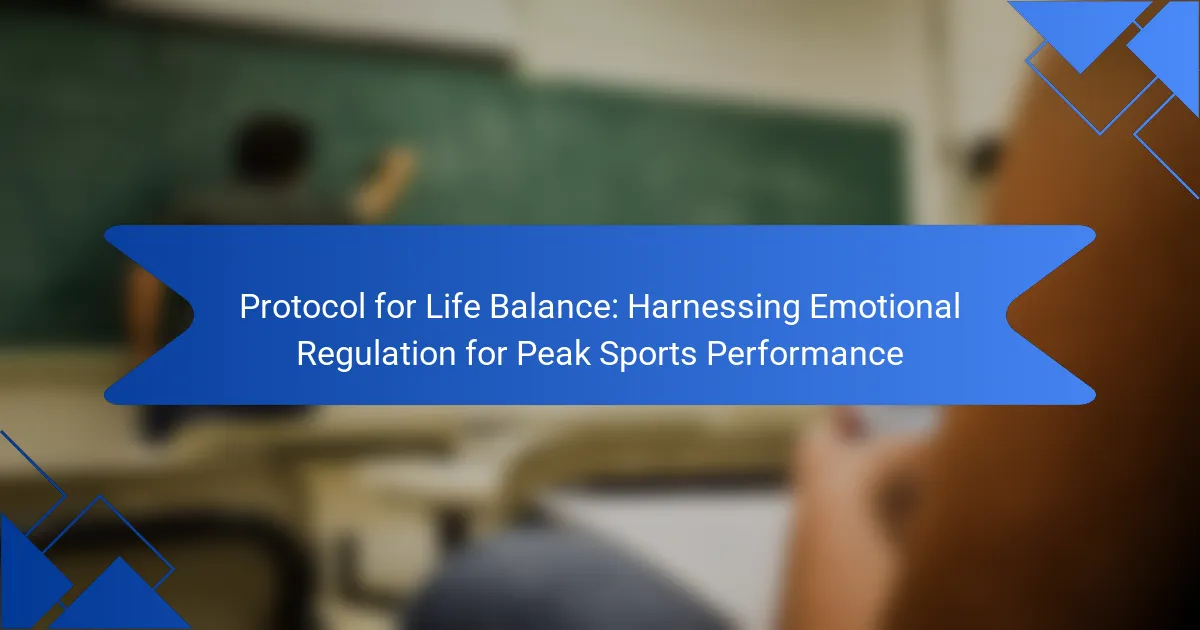 Protocol for Life Balance: Harnessing Emotional Regulation for Peak Sports Performance